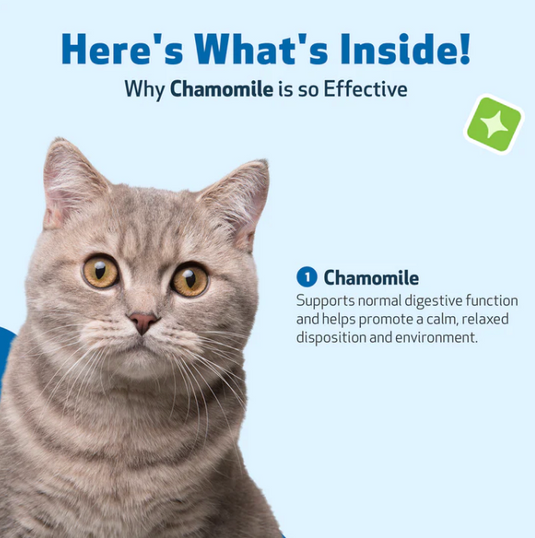 Here's What's Inside!
Why Chamomile is so Effective

1 Chamomile
Supports normal digestive function and helps promote a calm, relaxed disposition and environment.